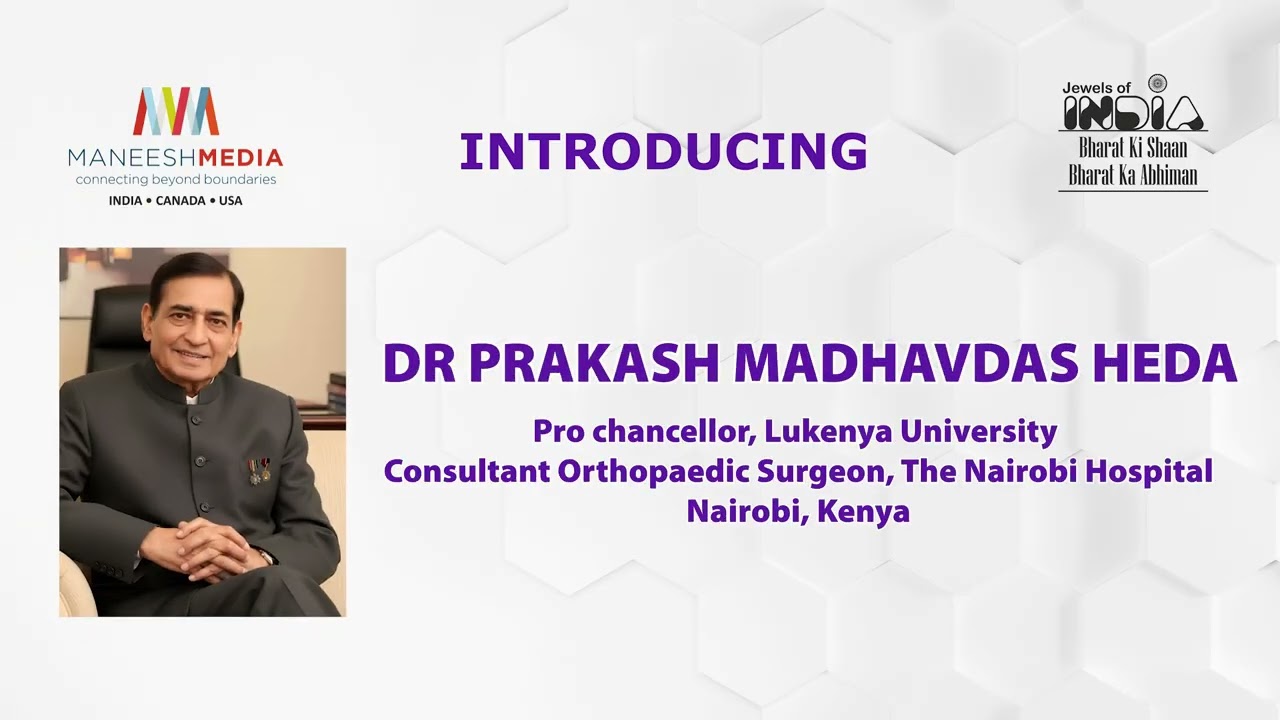 MANEESHMEDIA
connecting beyond boundaries
INDIA • CANADA • USA

INTRODUCING

Jewels of INDIA
Bharat Ki Shaan
Bharat Ka Abhiman

DR PRAKASH MADHAVDAS HEDA

Pro chancellor, Lukenya University
Consultant Orthopaedic Surgeon, The Nairobi Hospital
Nairobi, Kenya